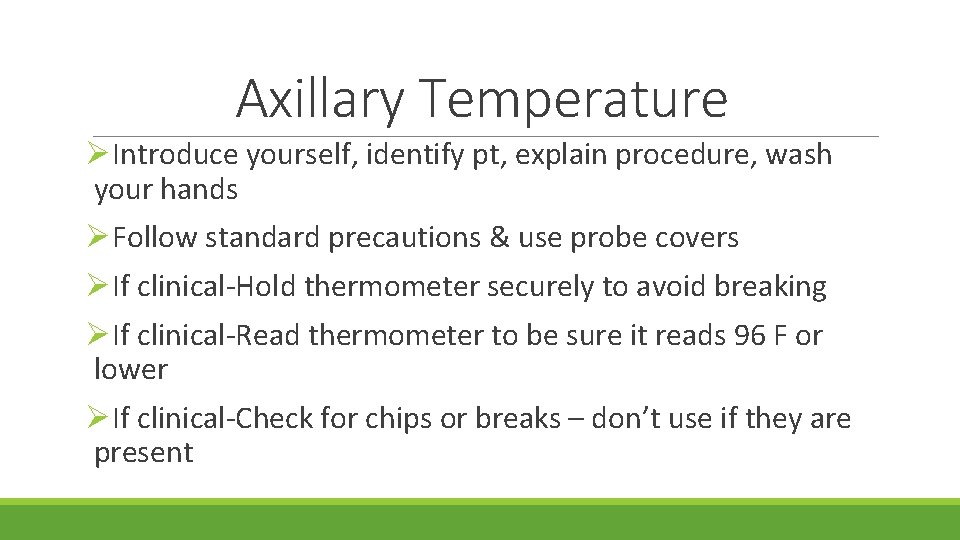 Axillary Temperature

➢Introduce yourself, identify pt, explain procedure, wash your hands

➢Follow standard precautions & use probe covers

➢If clinical-Hold thermometer securely to avoid breaking

➢If clinical-Read thermometer to be sure it reads 96 F or lower

➢If clinical-Check for chips or breaks – don't use if they are present